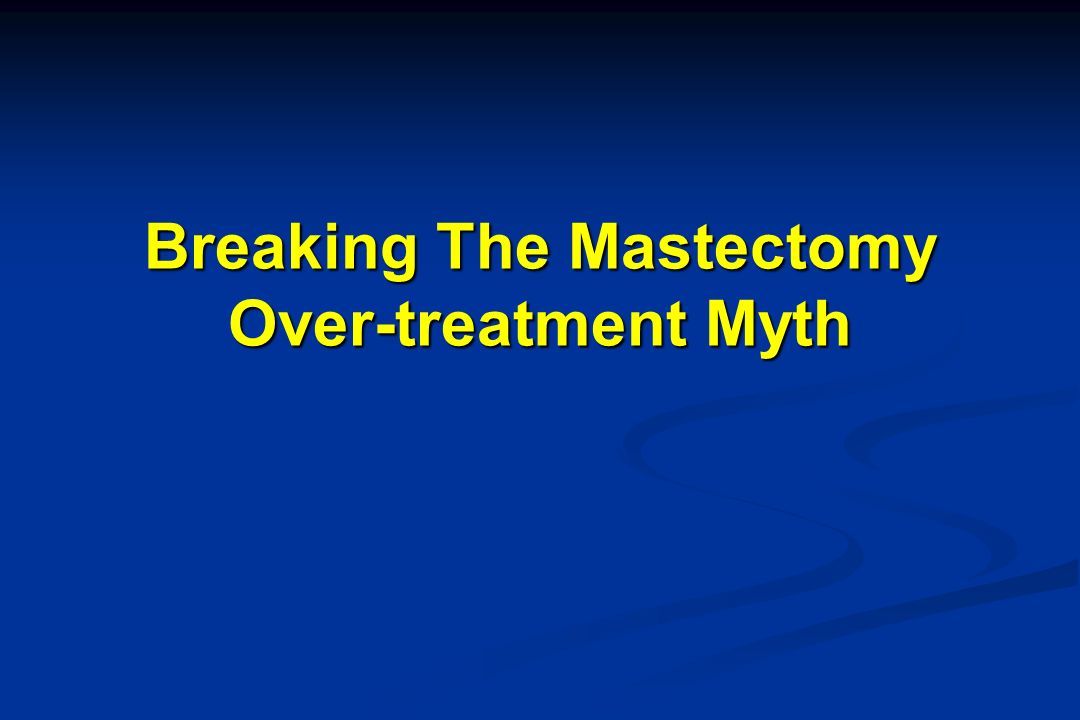 Breaking The Mastectomy Over-treatment Myth